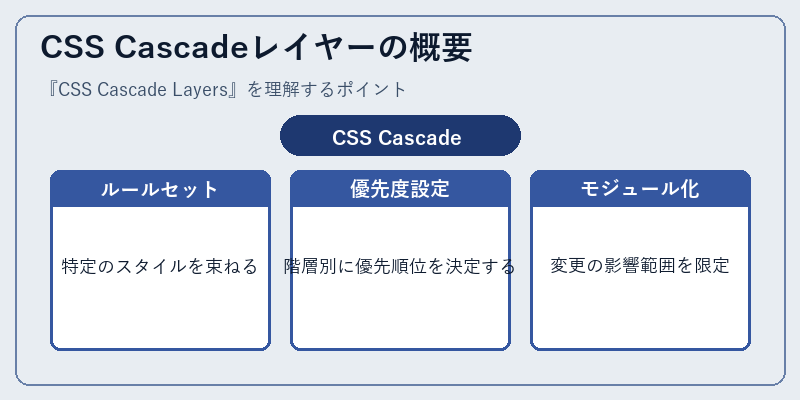 CSS Cascadeレイヤーの概要

『CSS Cascade Layers』を理解するポイント

CSS Cascade

ルールセット

特定のスタイルを束ねる

優先度設定

階層別に優先順位を決定する

モジュール化

変更の影響範囲を限定